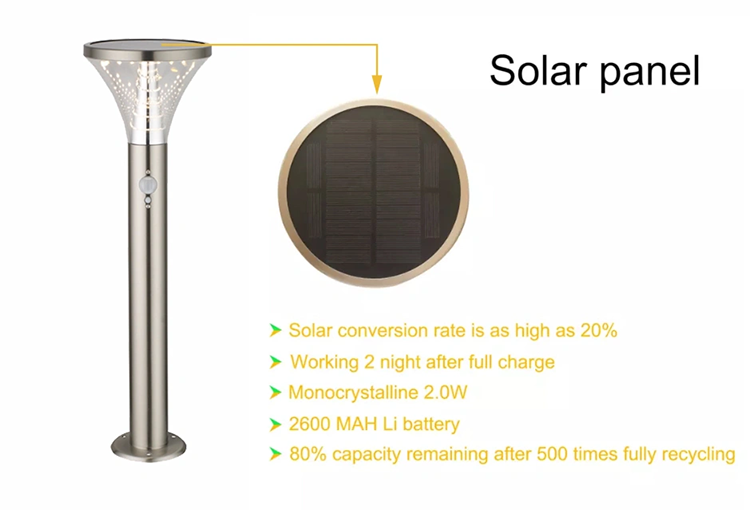 Solar panel

➤ Solar conversion rate is as high as 20%
➤ Working 2 night after full charge
➤ Monocrystalline 2.0W
➤ 2600 MAH Li battery
➤ 80% capacity remaining after 500 times fully recycling